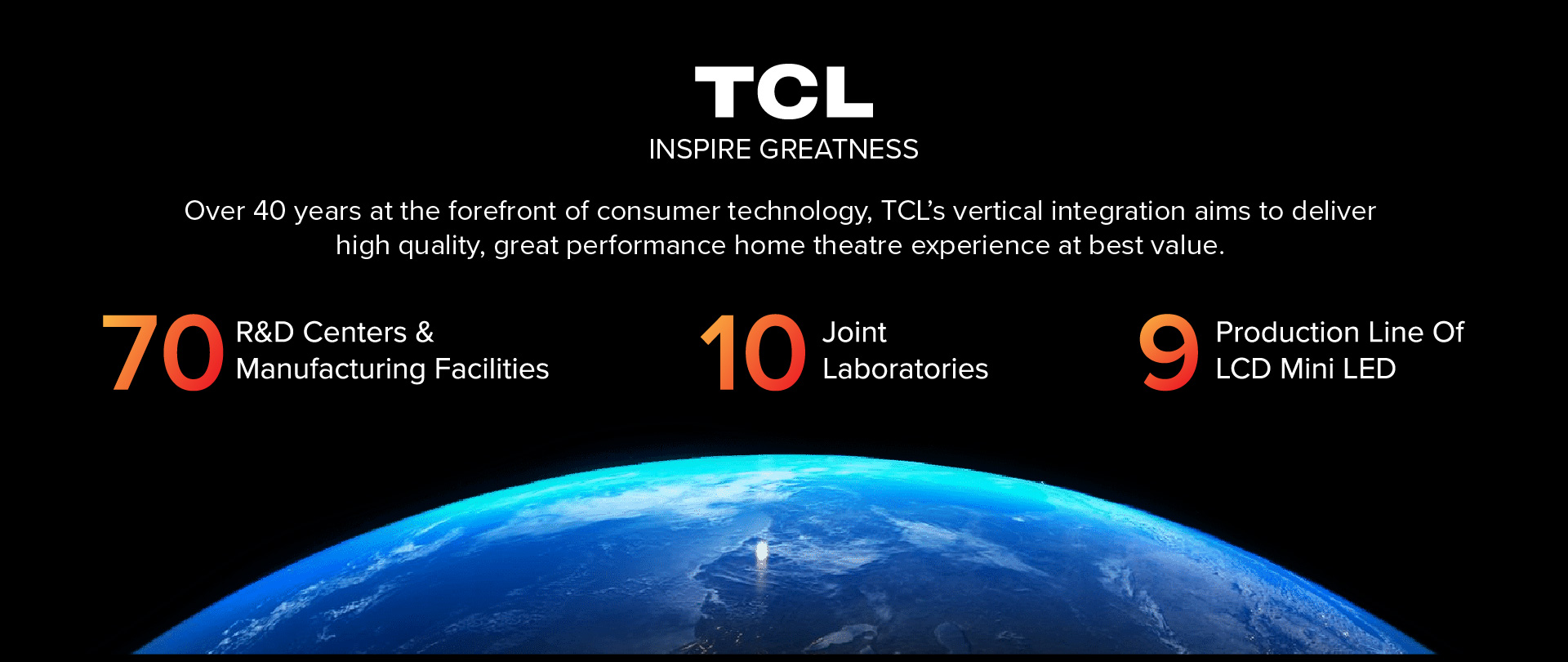 TCL
INSPIRE GREATNESS

Over 40 years at the forefront of consumer technology, TCL's vertical integration aims to deliver high quality, great performance home theatre experience at best value.

70 R&D Centers & Manufacturing Facilities

10 Joint Laboratories

9 Production Line Of LCD Mini LED